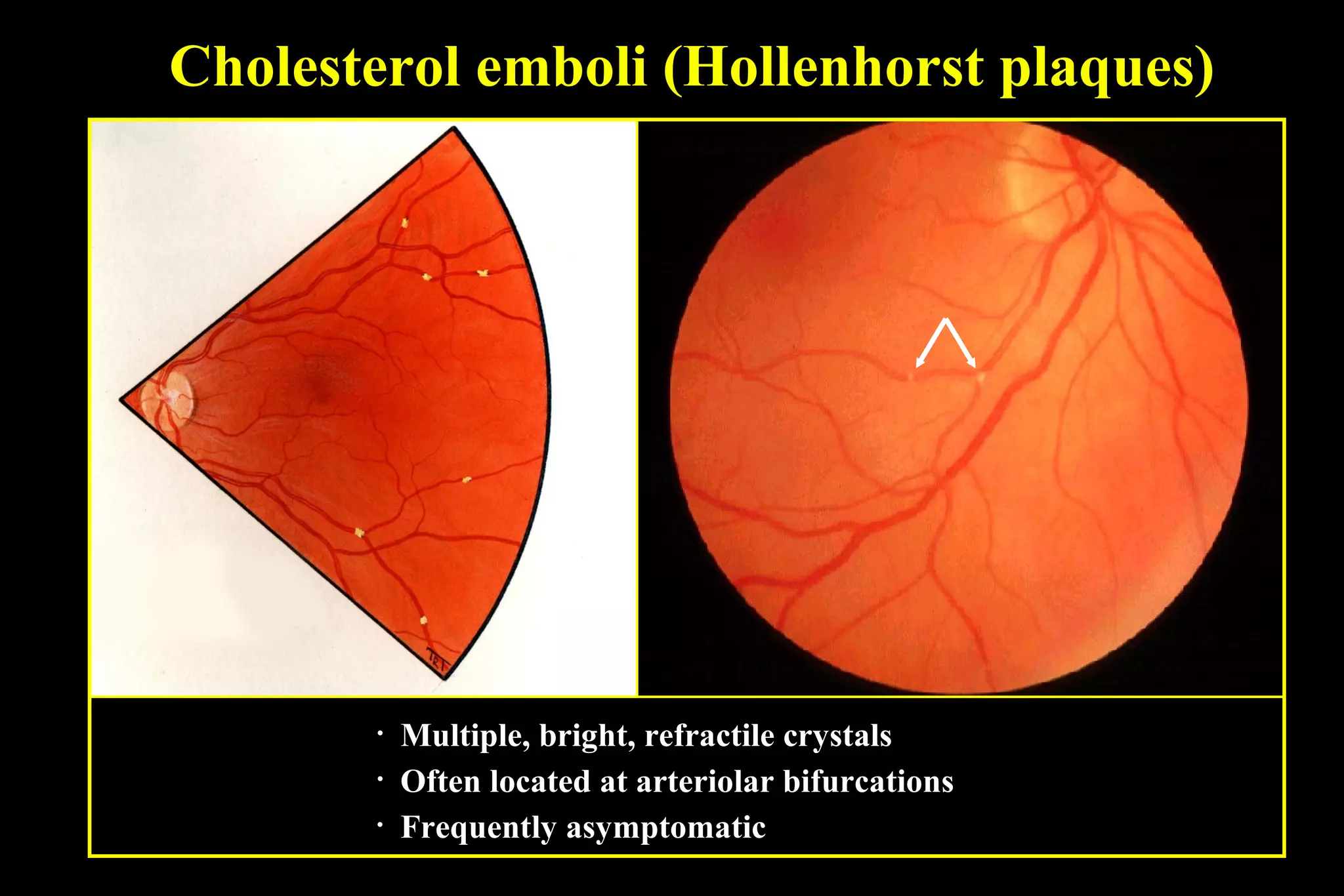 Cholesterol emboli (Hollenhorst plaques)

TRT

· Multiple, bright, refractile crystals
· Often located at arteriolar bifurcations
· Frequently asymptomatic